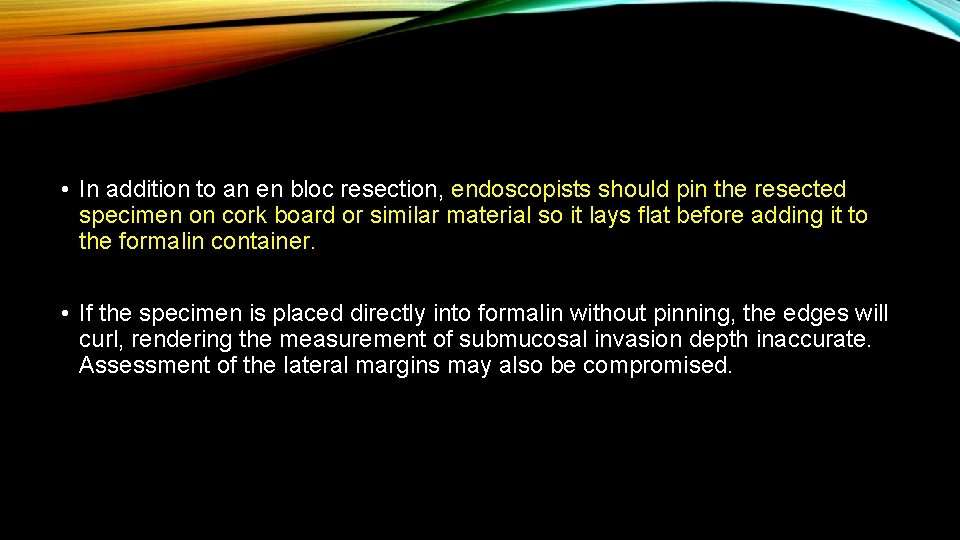 • In addition to an en bloc resection, endoscopists should pin the resected specimen on cork board or similar material so it lays flat before adding it to the formalin container.

• If the specimen is placed directly into formalin without pinning, the edges will curl, rendering the measurement of submucosal invasion depth inaccurate. Assessment of the lateral margins may also be compromised.